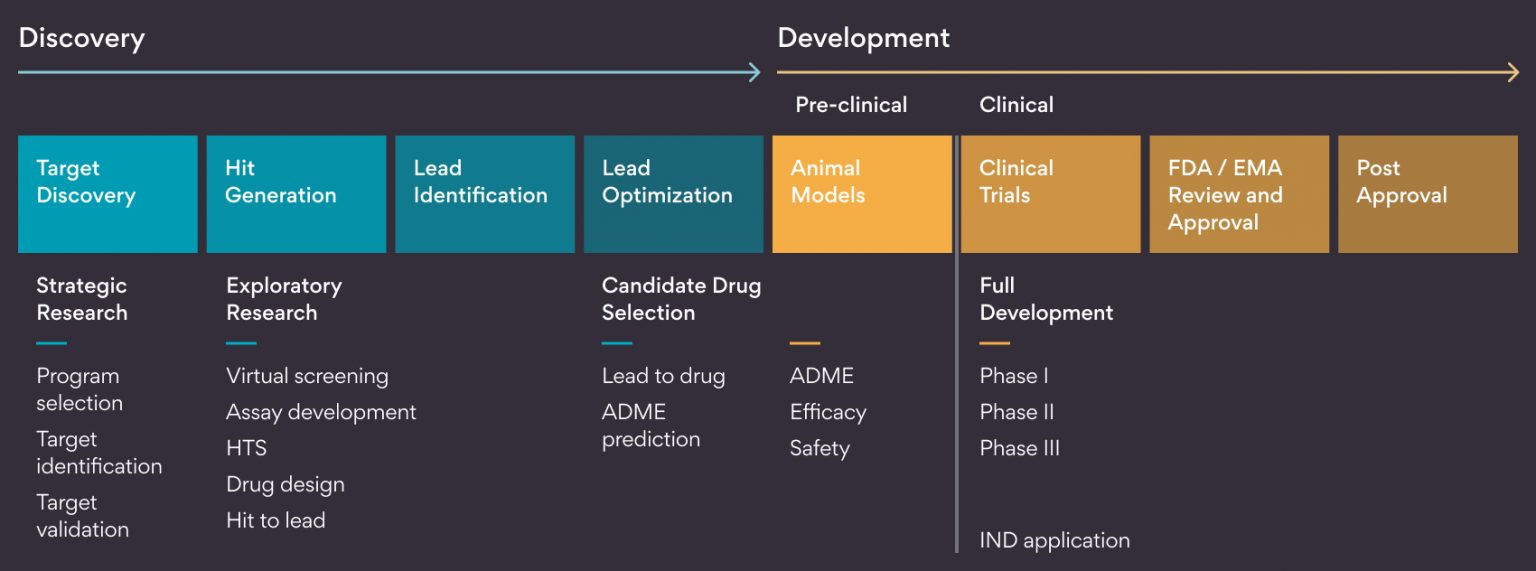 Discovery

Development

Pre-clinical

Clinical

Target Discovery

Hit Generation

Lead Identification

Lead Optimization

Animal Models

Clinical Trials

FDA / EMA Review and Approval

Post Approval

Strategic Research

Program selection

Target identification

Target validation

Exploratory Research

Virtual screening

Assay development

HTS

Drug design

Hit to lead

Candidate Drug Selection

Lead to drug

ADME prediction

ADME

Efficacy

Safety

Full Development

Phase I

Phase II

Phase III

IND application